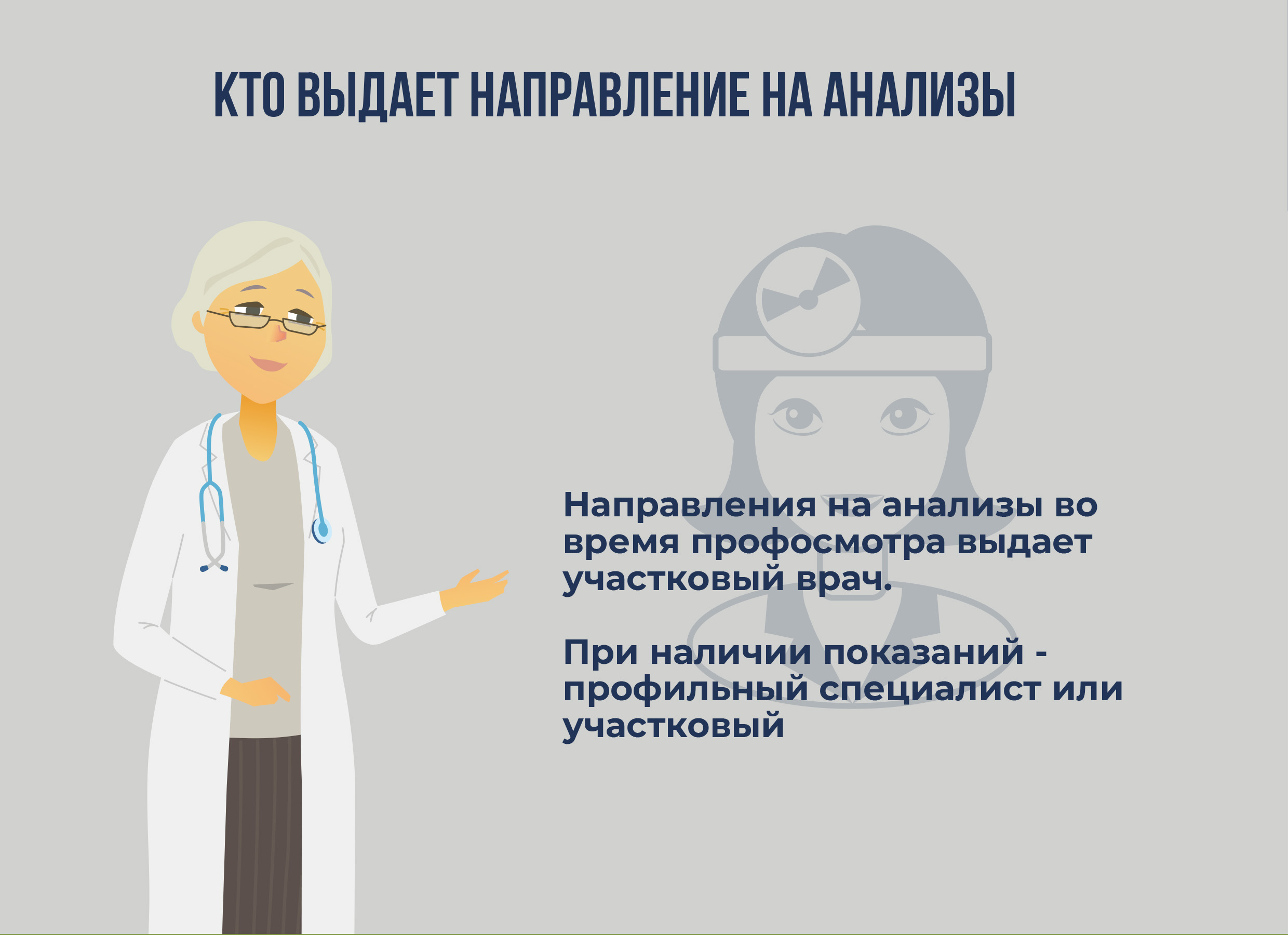 КТО ВЫДАЕТ НАПРАВЛЕНИЕ НА АНАЛИЗЫ

Направления на анализы во время профосмотра выдает участковый врач.

При наличии показаний - профильный специалист или участковый